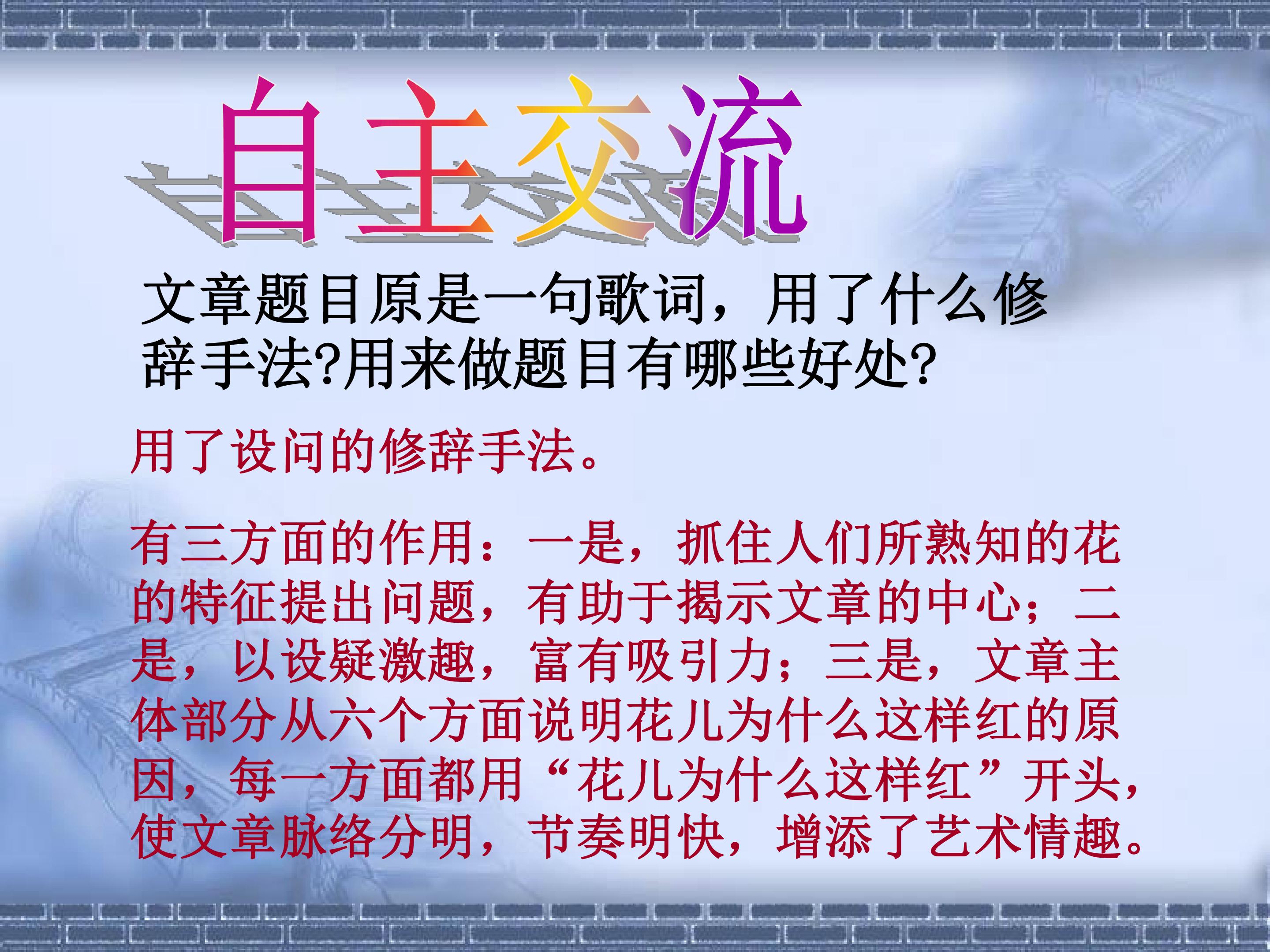 自主交流

文章题目原是一句歌词，用了什么修辞手法?用来做题目有哪些好处?

用了设问的修辞手法。

有三方面的作用：一是，抓住人们所熟知的花的特征提出问题，有助于揭示文章的中心；二是，以设疑激趣，富有吸引力；三是，文章主体部分从六个方面说明花儿为什么这样红的原因，每一方面都用“花儿为什么这样红”开头，使文章脉络分明，节奏明快，增添了艺术情趣。